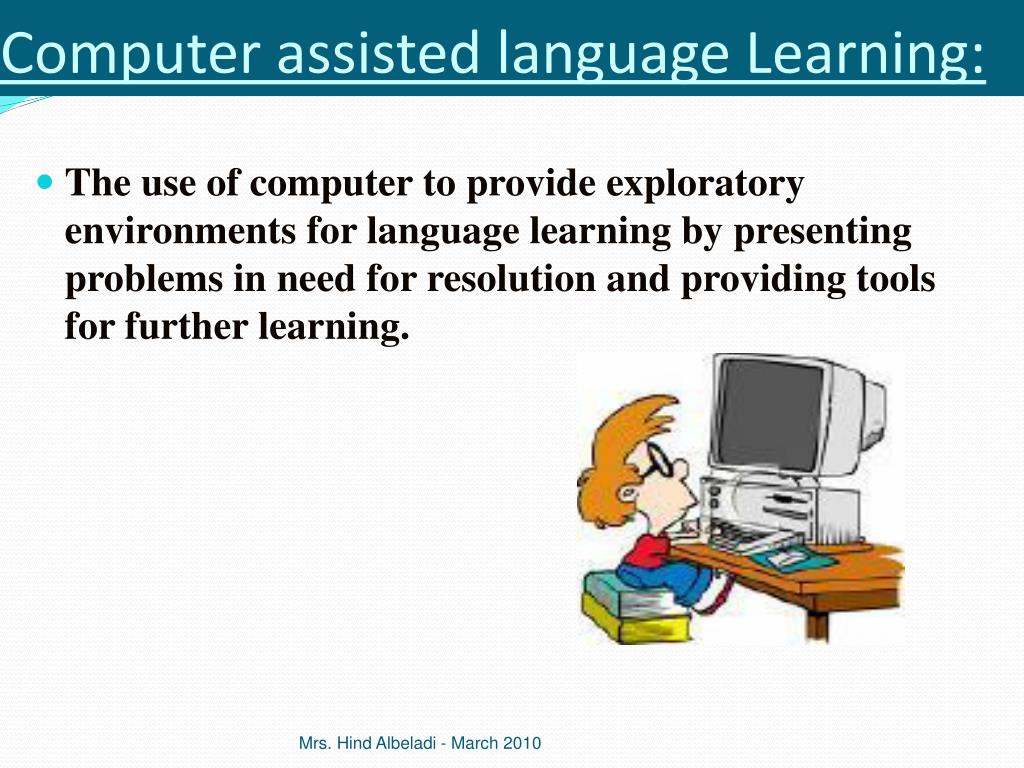 Computer assisted language Learning:

The use of computer to provide exploratory environments for language learning by presenting problems in need for resolution and providing tools for further learning.

Mrs. Hind Albeladi - March 2010